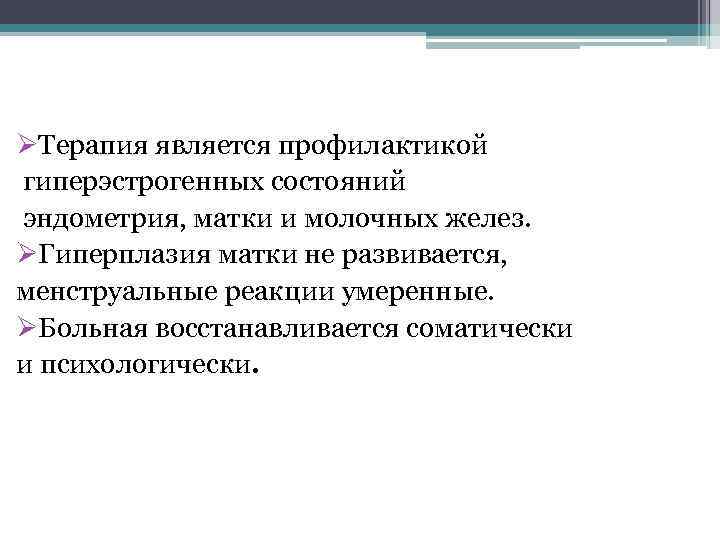 ➢Терапия является профилактикой гиперэстрогенных состояний эндометрия, матки и молочных желез.
➢Гиперплазия матки не развивается, менструальные реакции умеренные.
➢Больная восстанавливается соматически и психологически.